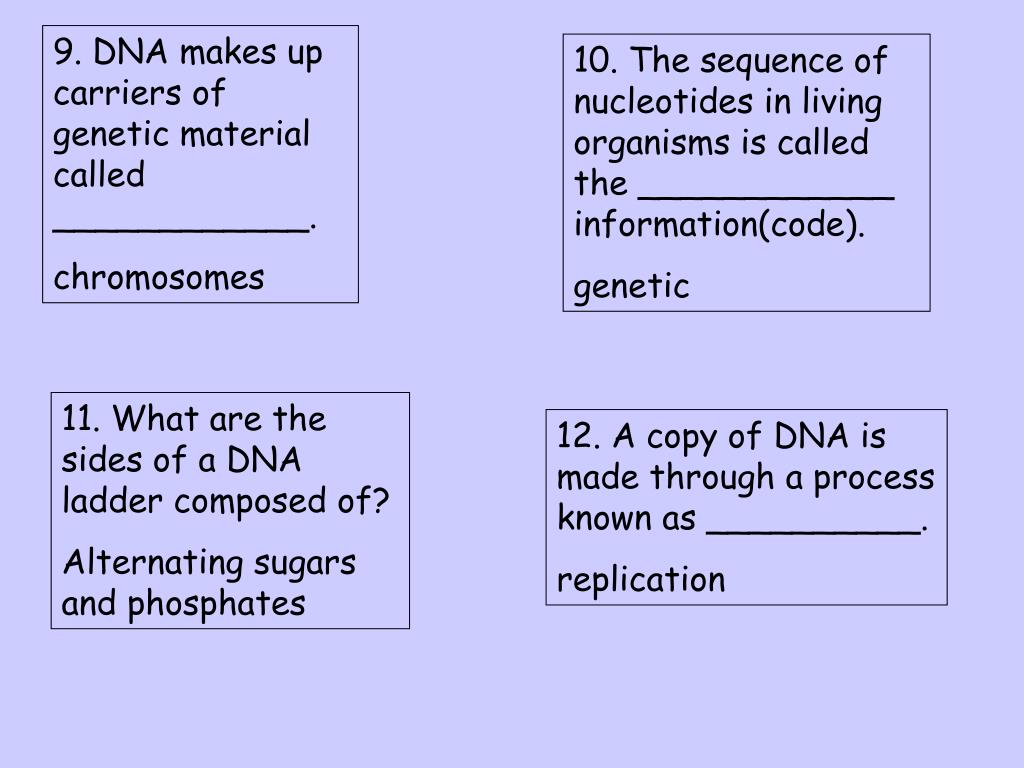 9. DNA makes up carriers of genetic material called ____________.

chromosomes

10. The sequence of nucleotides in living organisms is called the ____________ information(code).

genetic

11. What are the sides of a DNA ladder composed of?

Alternating sugars and phosphates

12. A copy of DNA is made through a process known as __________.

replication